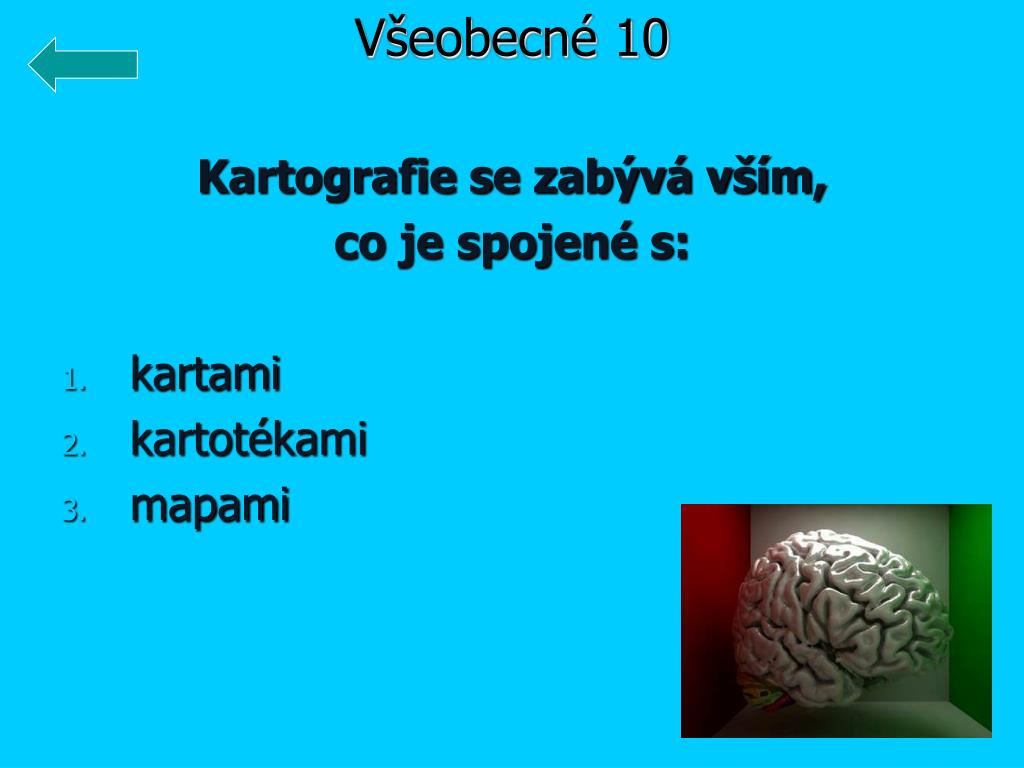 Všeobecné 10

Kartografie se zabývá vším, co je spojené s:

1. kartami
2. kartotékami
3. mapami